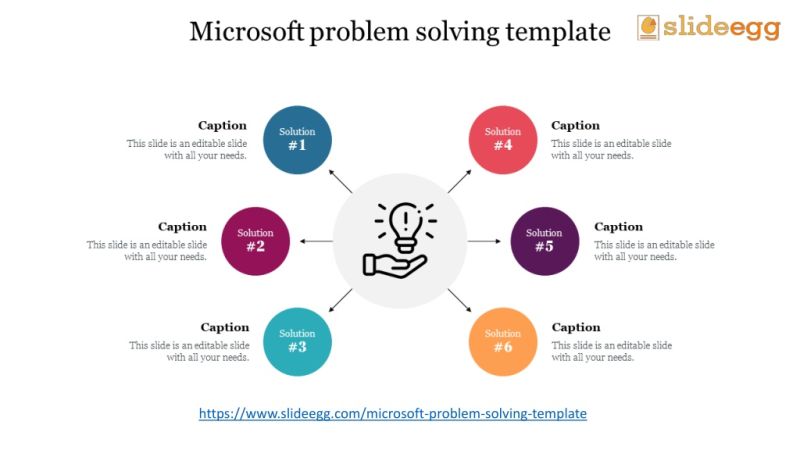 Microsoft problem solving template

slideegg

Caption
This slide is an editable slide with all your needs.

Solution #1

Caption
This slide is an editable slide with all your needs.

Solution #2

Caption
This slide is an editable slide with all your needs.

Solution #3

Solution #4

Caption
This slide is an editable slide with all your needs.

Solution #5

Caption
This slide is an editable slide with all your needs.

Solution #6

Caption
This slide is an editable slide with all your needs.

https://www.slideegg.com/microsoft-problem-solving-template